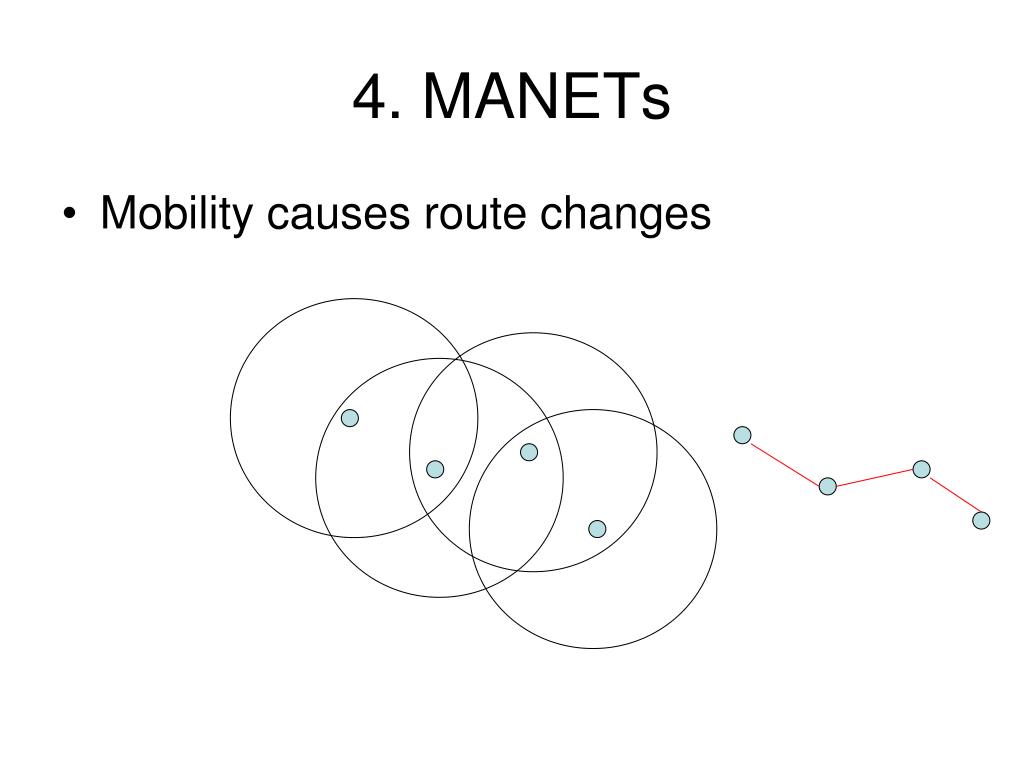 4. MANETs

• Mobility causes route changes